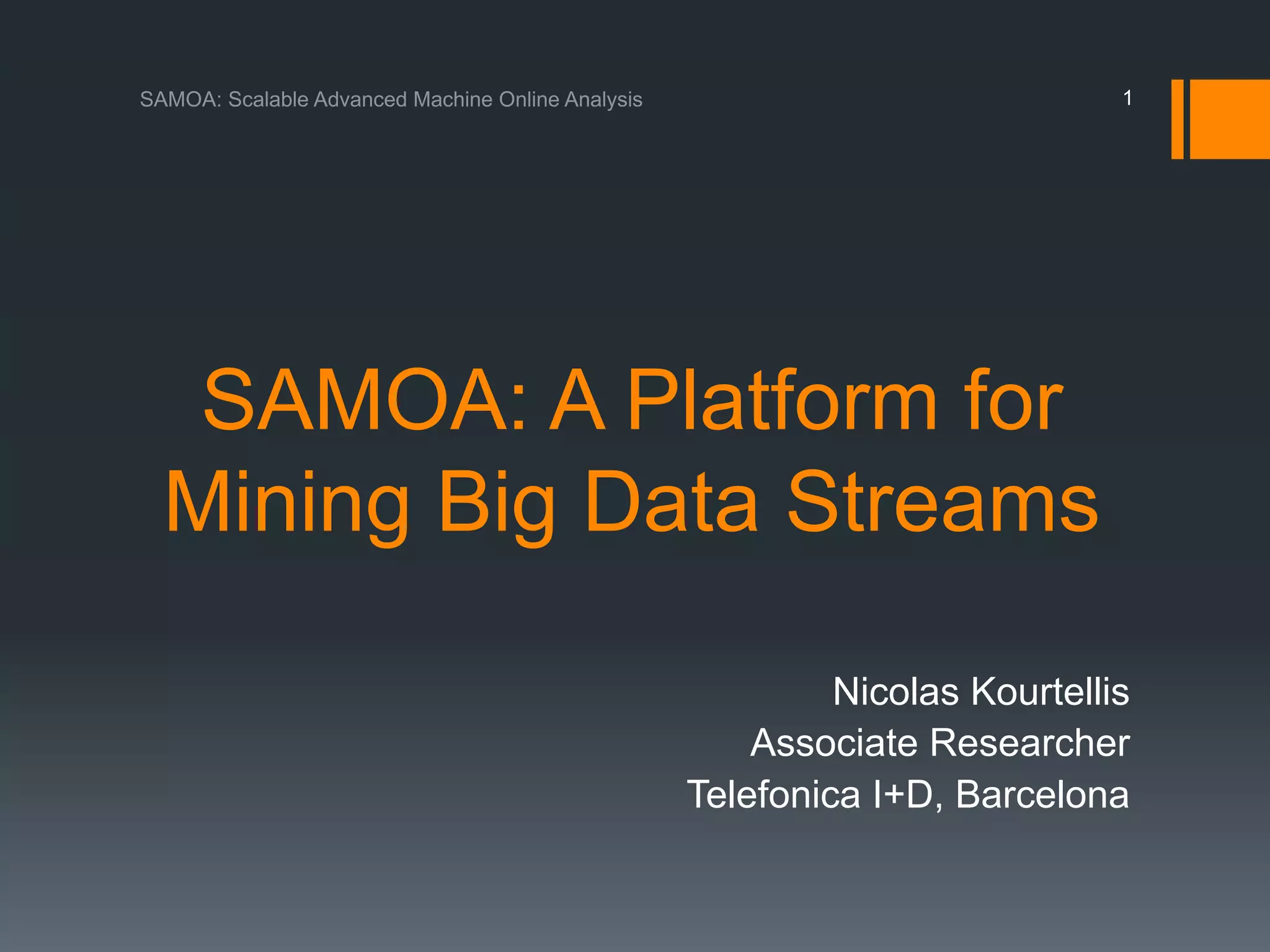 SAMOA: Scalable Advanced Machine Online Analysis

1

SAMOA: A Platform for Mining Big Data Streams

Nicolas Kourtellis
Associate Researcher
Telefonica I+D, Barcelona